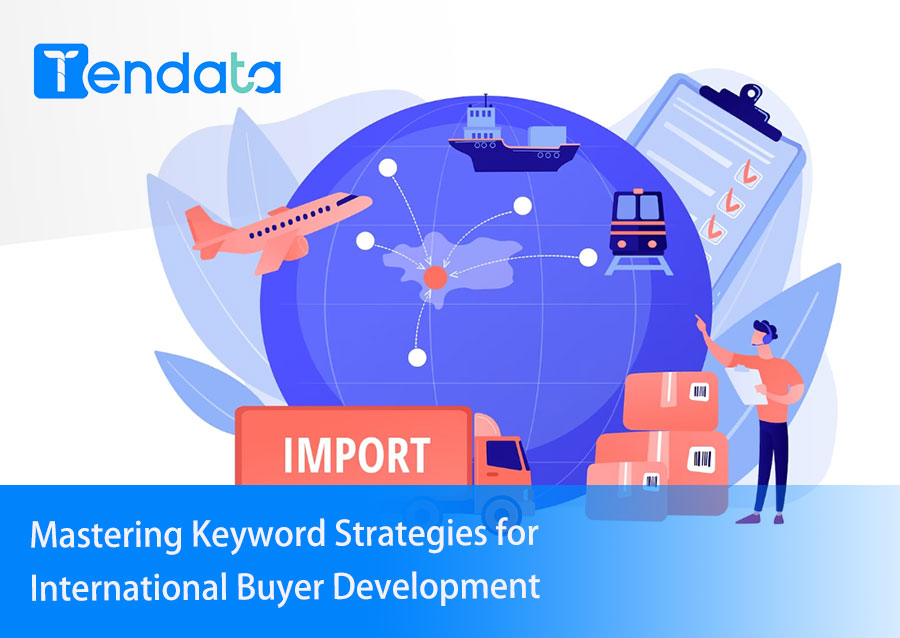 Tendata

IMPORT

Mastering Keyword Strategies for International Buyer Development